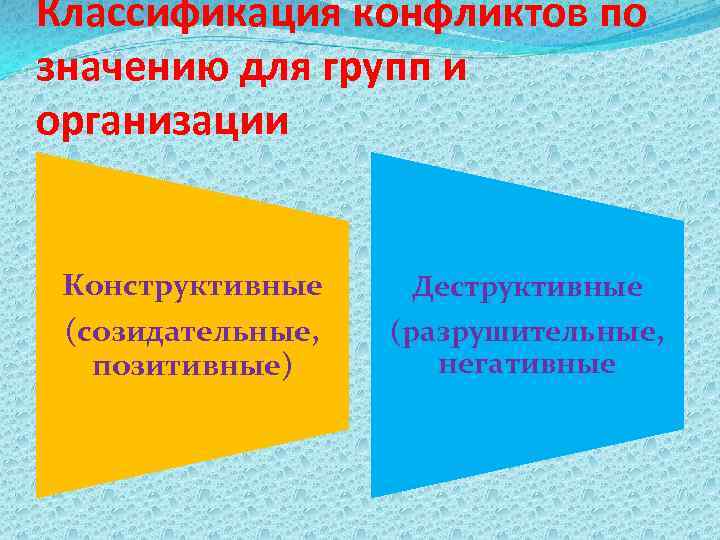 Классификация конфликтов по значению для групп и организации

Конструктивные

(созидательные, позитивные)

Деструктивные

(разрушительные, негативные